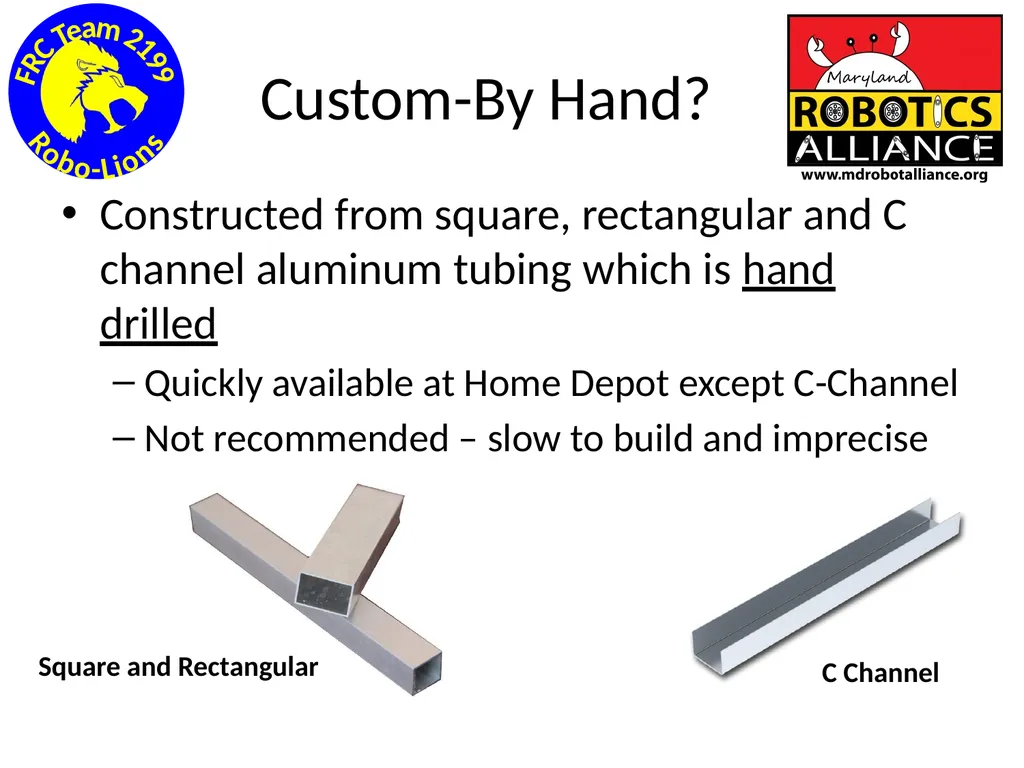 FRC Team 2199
Robo-Lions

Custom-By Hand?

Maryland
ROBOTICS
ALLIANCE
www.mdrobotalliance.org

• Constructed from square, rectangular and C channel aluminum tubing which is hand drilled
– Quickly available at Home Depot except C-Channel
– Not recommended – slow to build and imprecise

Square and Rectangular

C Channel